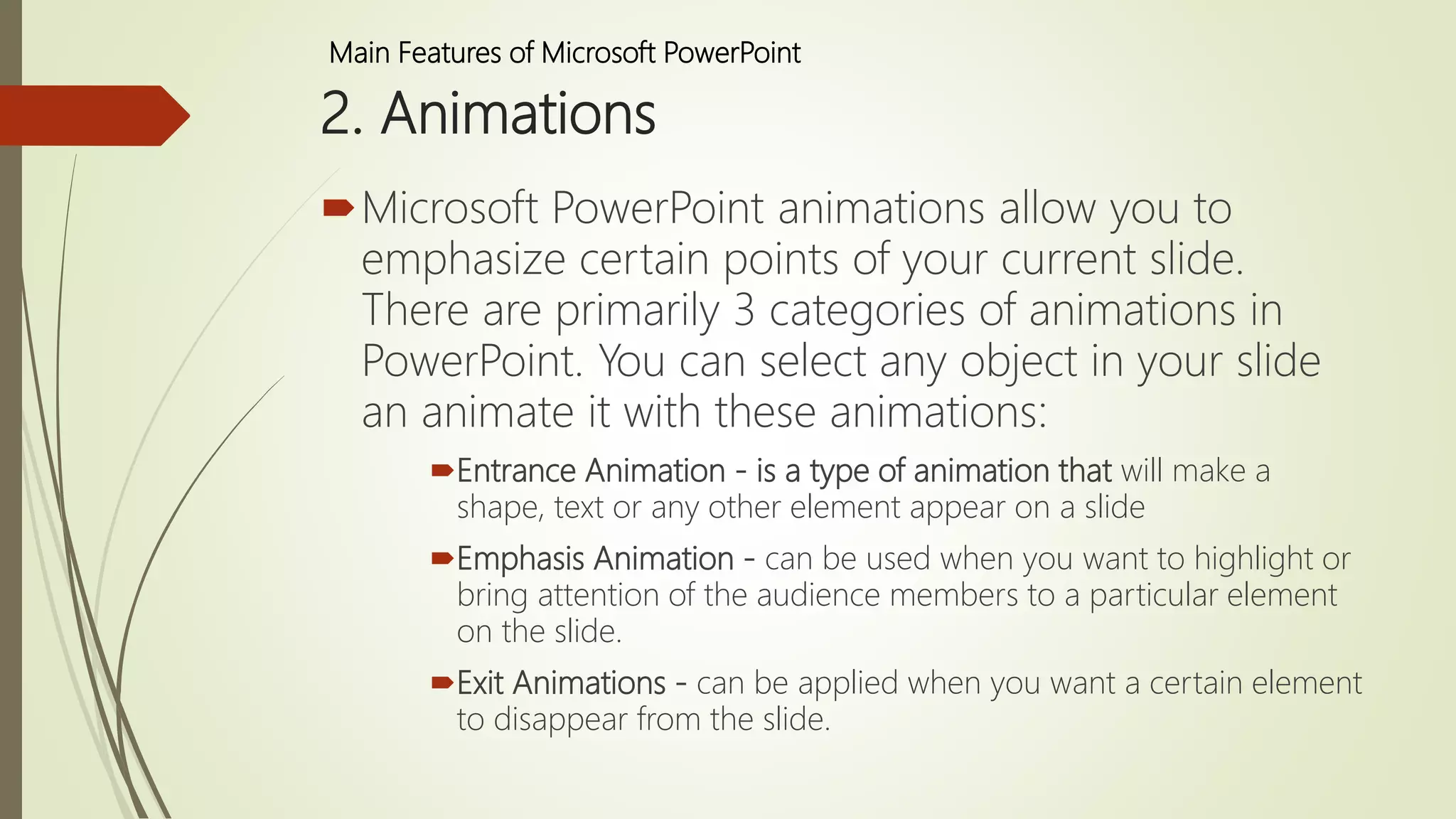 Main Features of Microsoft PowerPoint

2. Animations

Microsoft PowerPoint animations allow you to emphasize certain points of your current slide. There are primarily 3 categories of animations in PowerPoint. You can select any object in your slide an animate it with these animations:

Entrance Animation - is a type of animation that will make a shape, text or any other element appear on a slide

Emphasis Animation - can be used when you want to highlight or bring attention of the audience members to a particular element on the slide.

Exit Animations - can be applied when you want a certain element to disappear from the slide.